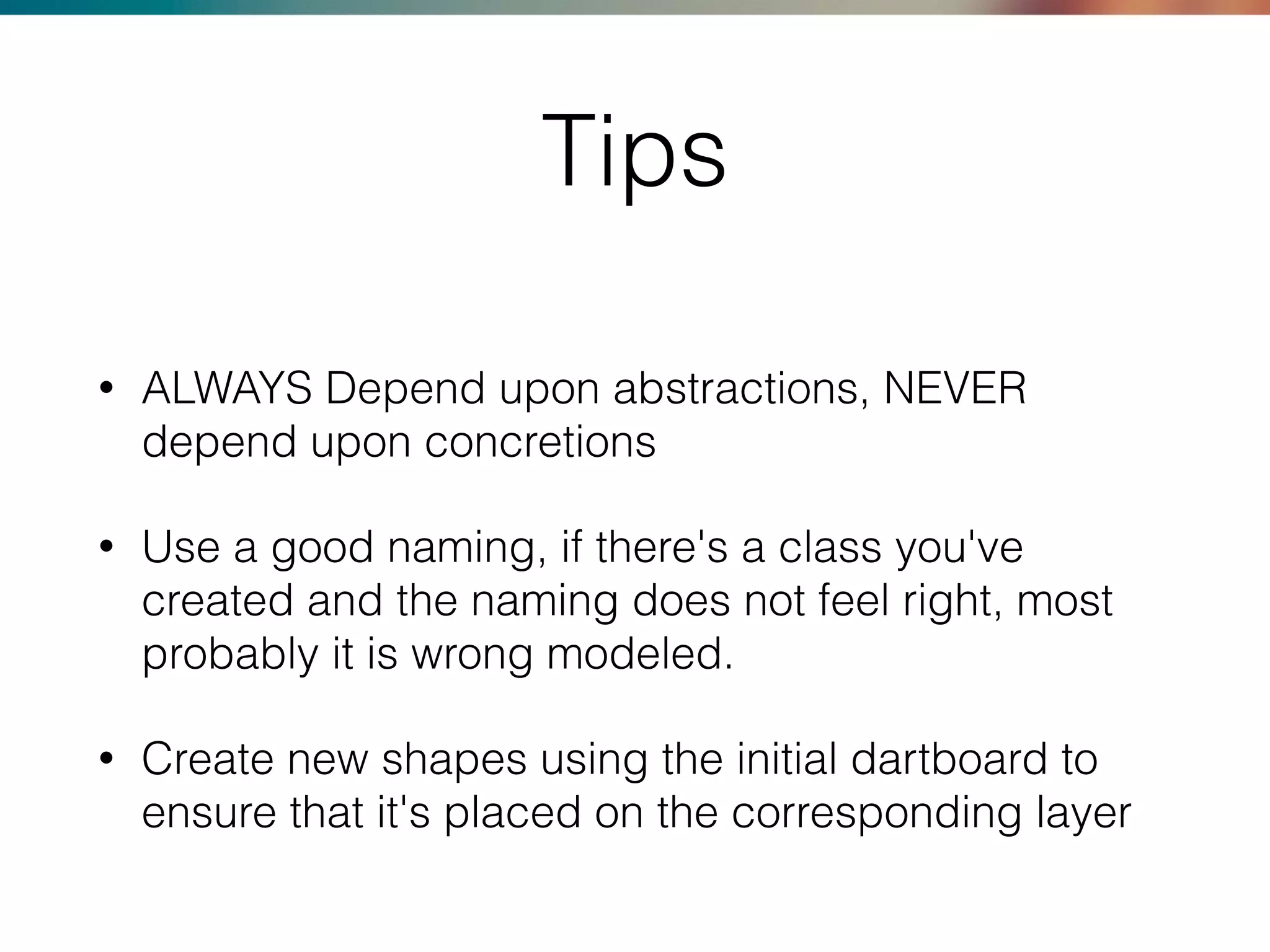 Tips

• ALWAYS Depend upon abstractions, NEVER depend upon concretions

• Use a good naming, if there's a class you've created and the naming does not feel right, most probably it is wrong modeled.

• Create new shapes using the initial dartboard to ensure that it's placed on the corresponding layer